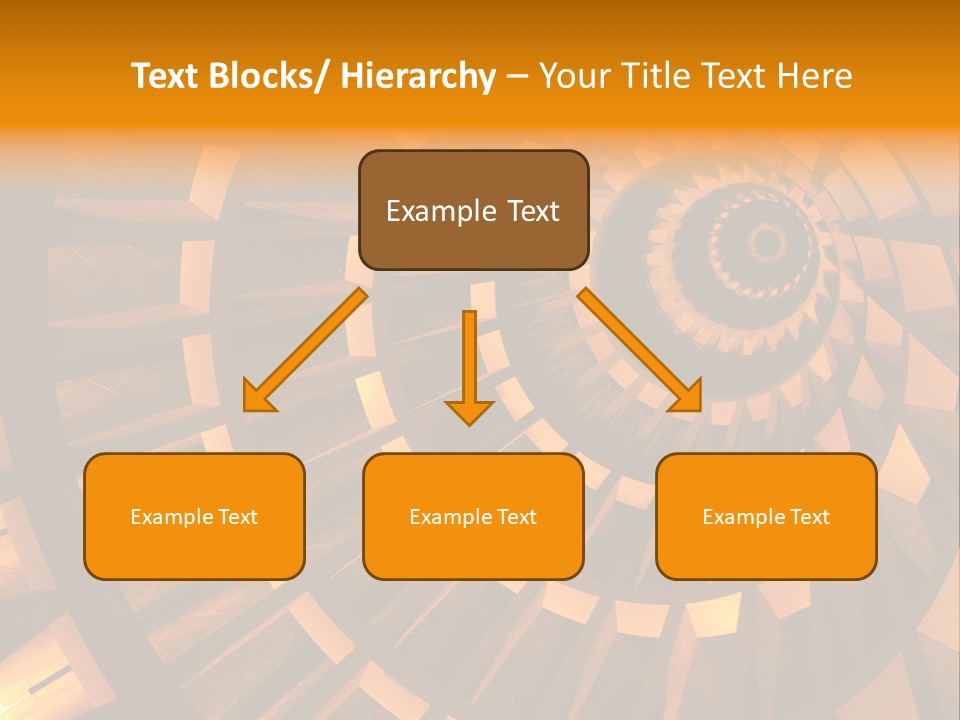 Text Blocks/ Hierarchy – Your Title Text Here

Example Text

Example Text

Example Text

Example Text